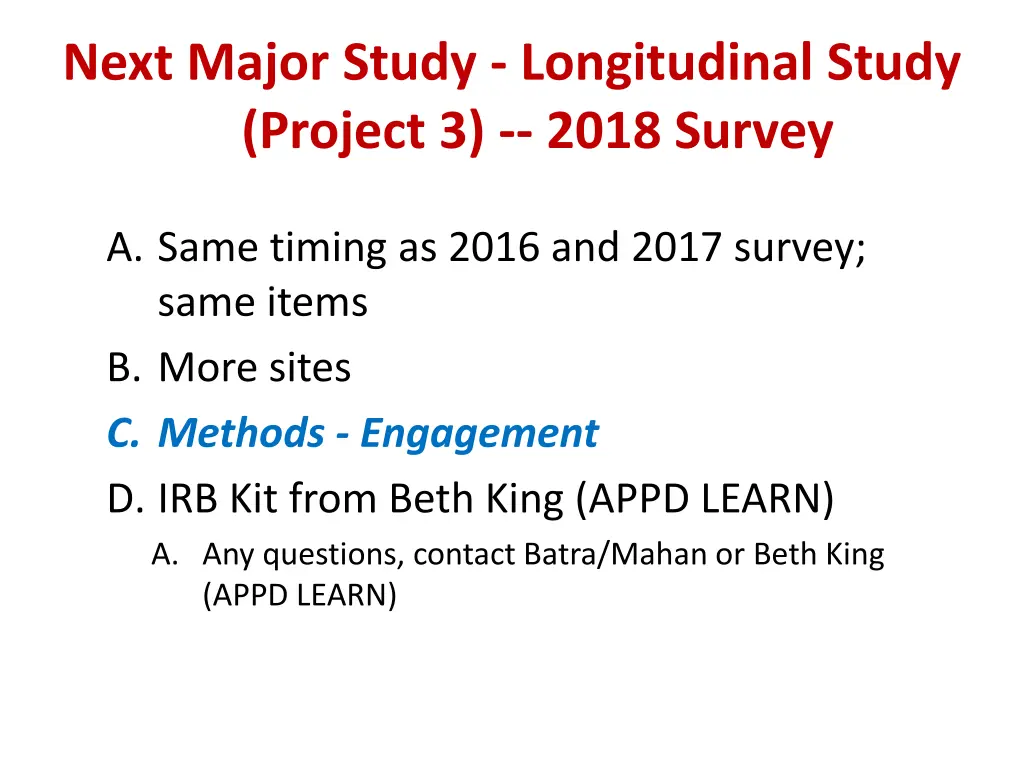 Next Major Study - Longitudinal Study (Project 3) -- 2018 Survey

A. Same timing as 2016 and 2017 survey; same items
B. More sites
C. Methods - Engagement
D. IRB Kit from Beth King (APPD LEARN)
A. Any questions, contact Batra/Mahan or Beth King (APPD LEARN)